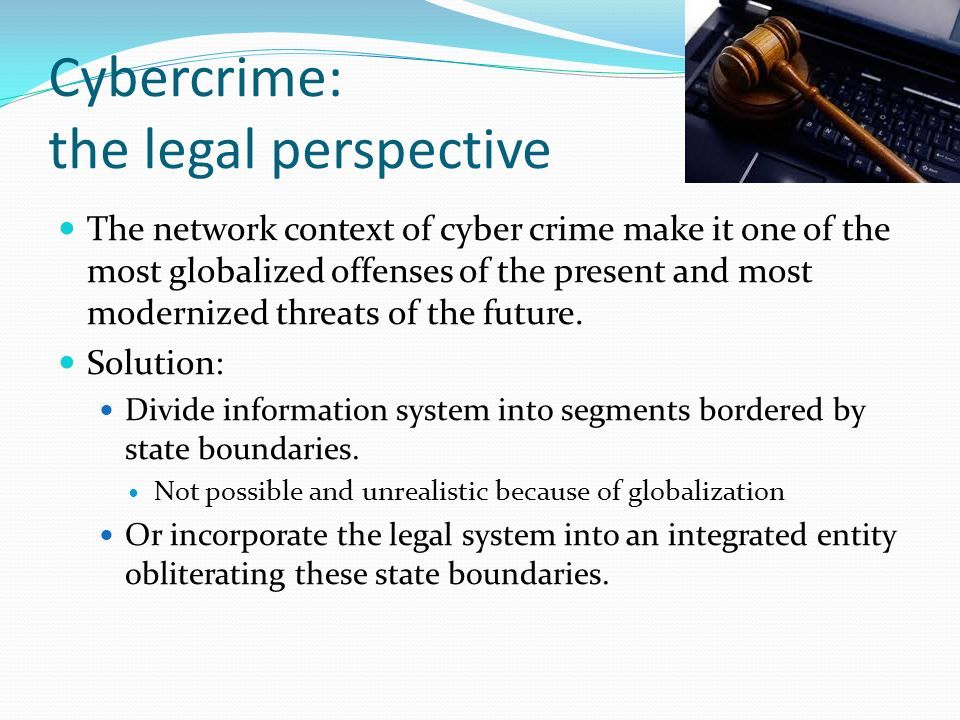 Cybercrime:
the legal perspective

The network context of cyber crime make it one of the most globalized offenses of the present and most modernized threats of the future.

Solution:

Divide information system into segments bordered by state boundaries.

Not possible and unrealistic because of globalization

Or incorporate the legal system into an integrated entity obliterating these state boundaries.